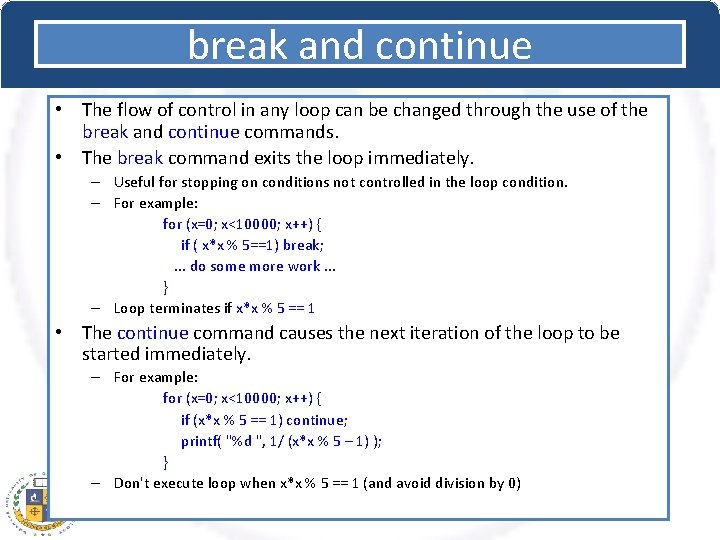 break and continue

• The flow of control in any loop can be changed through the use of the break and continue commands.

• The break command exits the loop immediately.

– Useful for stopping on conditions not controlled in the loop condition.

– For example:

for (x=0; x<10000; x++) {
if ( x*x % 5==1) break;
... do some more work ...
}

– Loop terminates if x*x % 5 == 1

• The continue command causes the next iteration of the loop to be started immediately.

– For example:

for (x=0; x<10000; x++) {
if (x*x % 5 == 1) continue;
printf( "%d ", 1/ (x*x % 5 – 1) );
}

– Don't execute loop when x*x % 5 == 1 (and avoid division by 0)